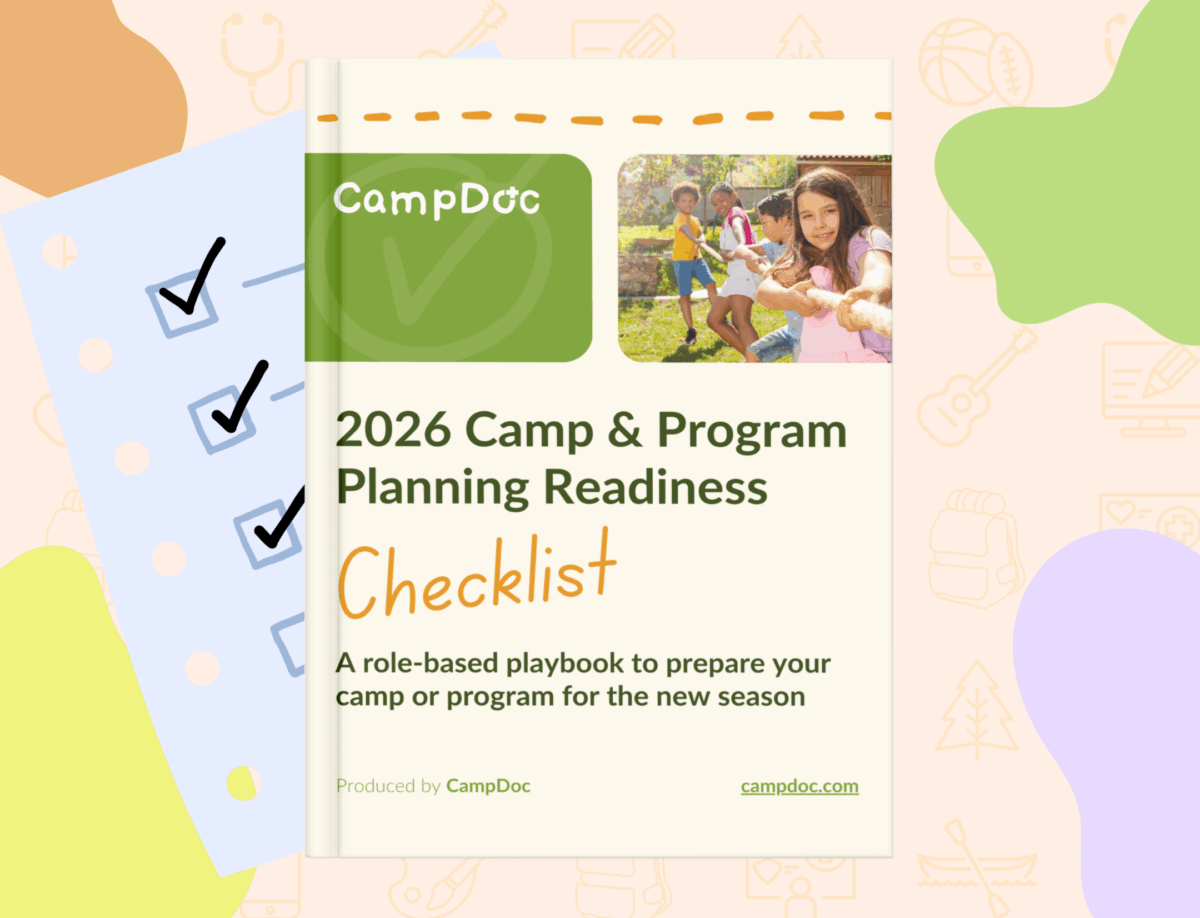 CampDoc

2026 Camp & Program Planning Readiness

Checklist

A role-based playbook to prepare your camp or program for the new season

Produced by CampDoc

campdoc.com